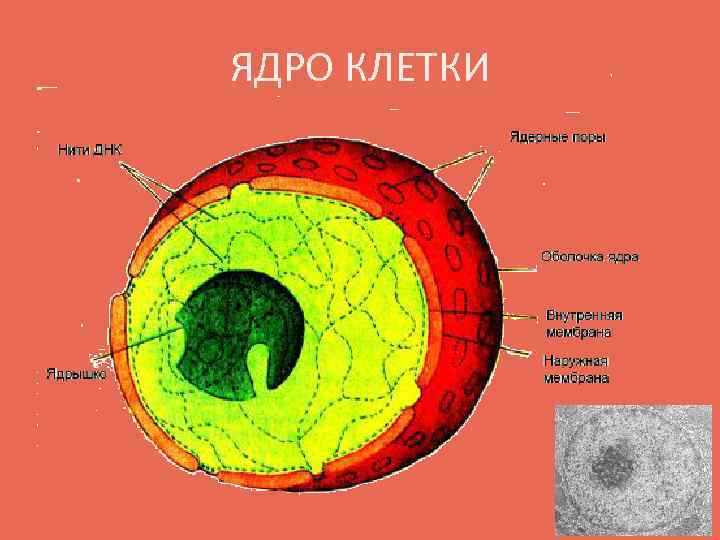 ЯДРО КЛЕТКИ

Нити ДНК

Ядерные поры

Оболочка ядра

Внутренняя мембрана

Наружная мембрана

Ядрышко